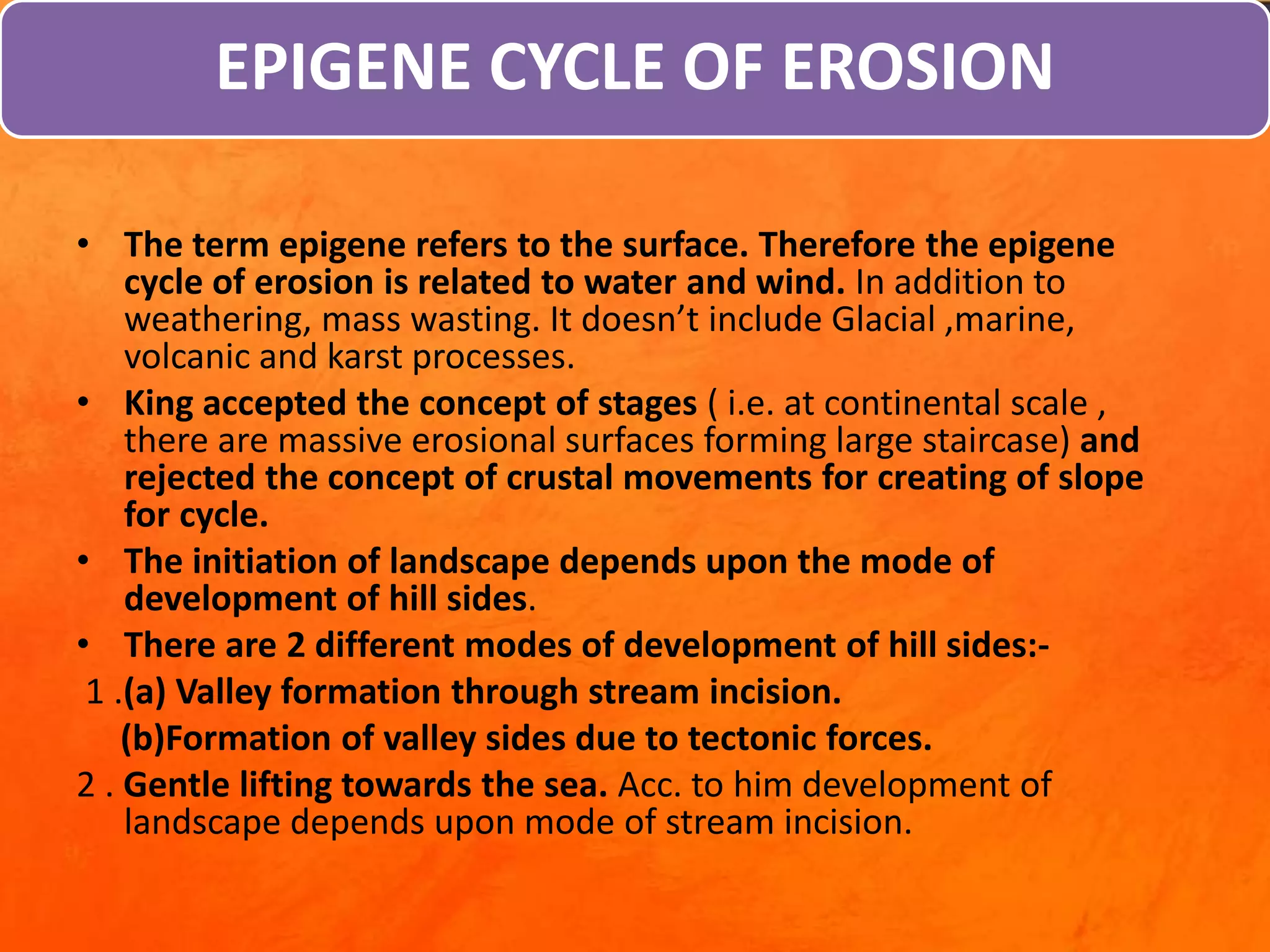 EPIGENE CYCLE OF EROSION

• The term epigene refers to the surface. Therefore the epigene cycle of erosion is related to water and wind. In addition to weathering, mass wasting. It doesn't include Glacial ,marine, volcanic and karst processes.

• King accepted the concept of stages ( i.e. at continental scale , there are massive erosional surfaces forming large staircase) and rejected the concept of crustal movements for creating of slope for cycle.

• The initiation of landscape depends upon the mode of development of hill sides.

• There are 2 different modes of development of hill sides:-

1 .(a) Valley formation through stream incision.

(b)Formation of valley sides due to tectonic forces.

2 . Gentle lifting towards the sea. Acc. to him development of landscape depends upon mode of stream incision.